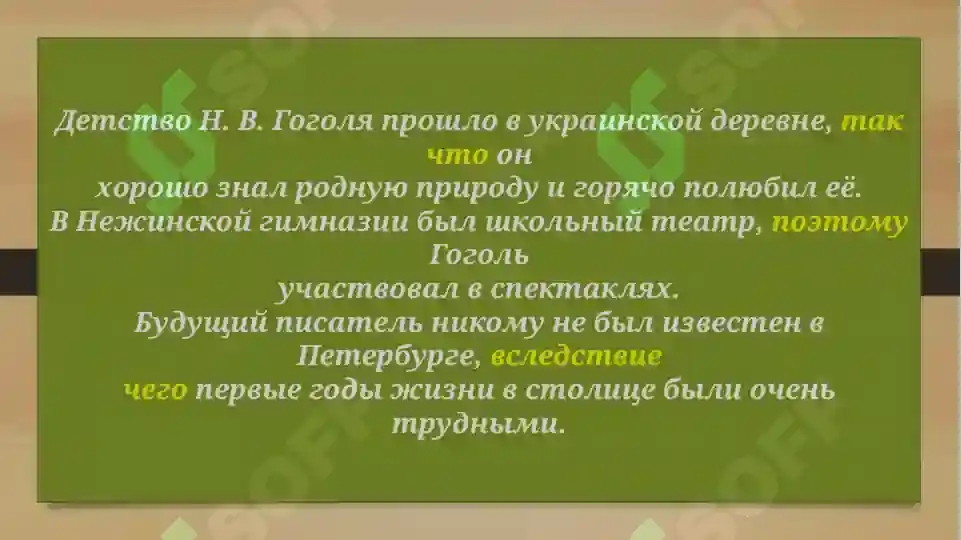 Детство Н. В. Гоголя прошло в украинской деревне, так что он хорошо знал родную природу и горячо полюбил её.
В Нежинской гимназии был школьный театр, поэтому Гоголь участвовал в спектаклях.
Будущий писатель никому не был известен в Петербурге, вследствие чего первые годы жизни в столице были очень трудными.